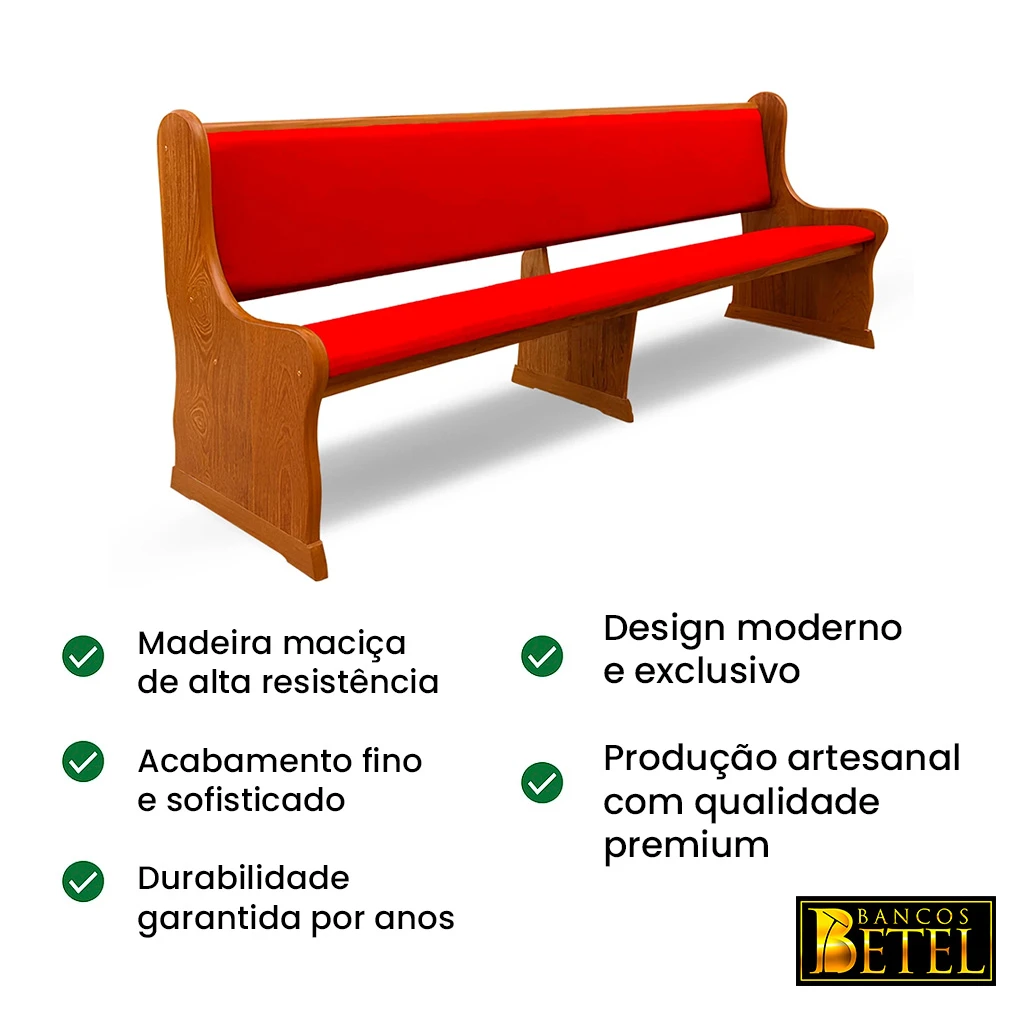 Madeira maciça de alta resistência

Acabamento fino e sofisticado

Durabilidade garantida por anos

Design moderno e exclusivo

Produção artesanal com qualidade premium

BANCOS BETEL